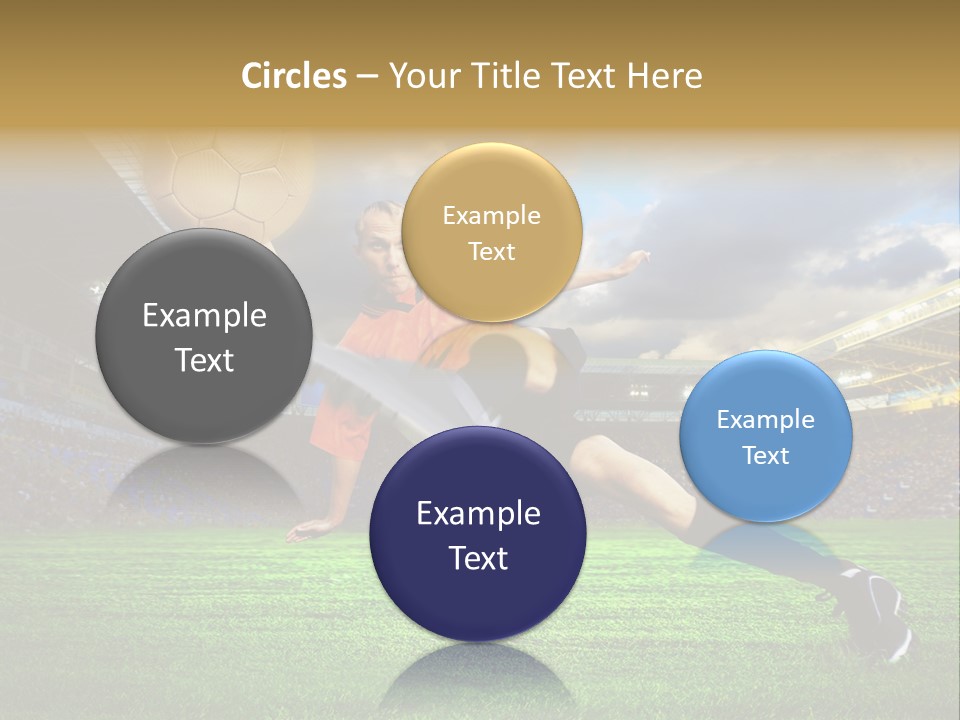 Circles – Your Title Text Here

Example Text

Example Text

Example Text

Example Text